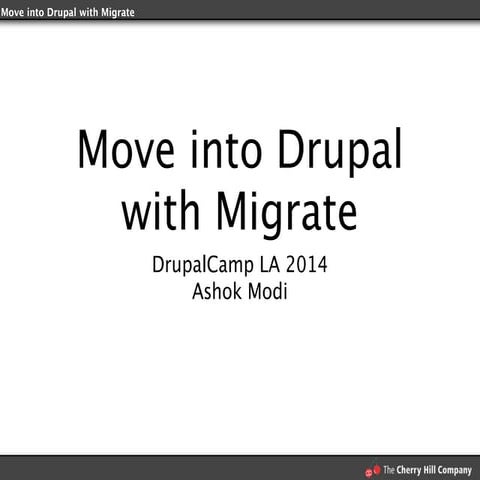 Move into Drupal with Migrate

Move into Drupal with Migrate

DrupalCamp LA 2014
Ashok Modi

The Cherry Hill Company